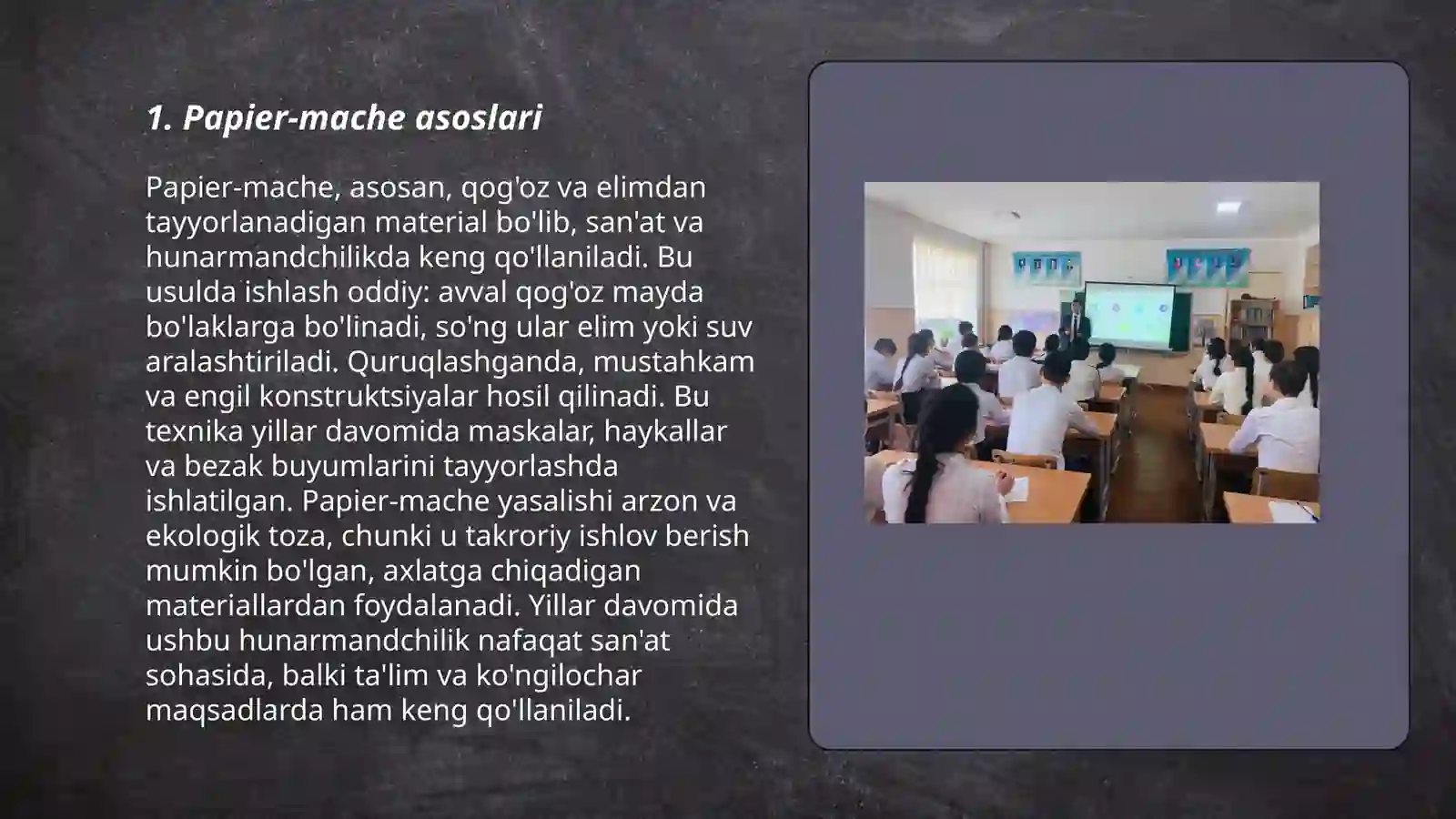 1. Papier-mache asoslari

Papier-mache, asosan, qog'oz va elimdan tayyorlanadigan material bo'lib, san'at va hunarmandchilikda keng qo'llaniladi. Bu usulda ishlash oddiy: avval qog'oz mayda bo'laklarga bo'linadi, so'ng ular elim yoki suv aralashtiriladi. Quruqlashganda, mustahkam va engil konstruktsiyalar hosil qilinadi. Bu texnika yillar davomida maskalar, haykallar va bezak buyumlarini tayyorlashda ishlatilgan. Papier-mache yasalishi arzon va ekologik toza, chunki u takroriy ishlov berish mumkin bo'lgan, axlatga chiqadigan materiallardan foydalanadi. Yillar davomida ushbu hunarmandchilik nafaqat san'at sohasida, balki ta'lim va ko'ngilochar maqsadlarda ham keng qo'llaniladi.